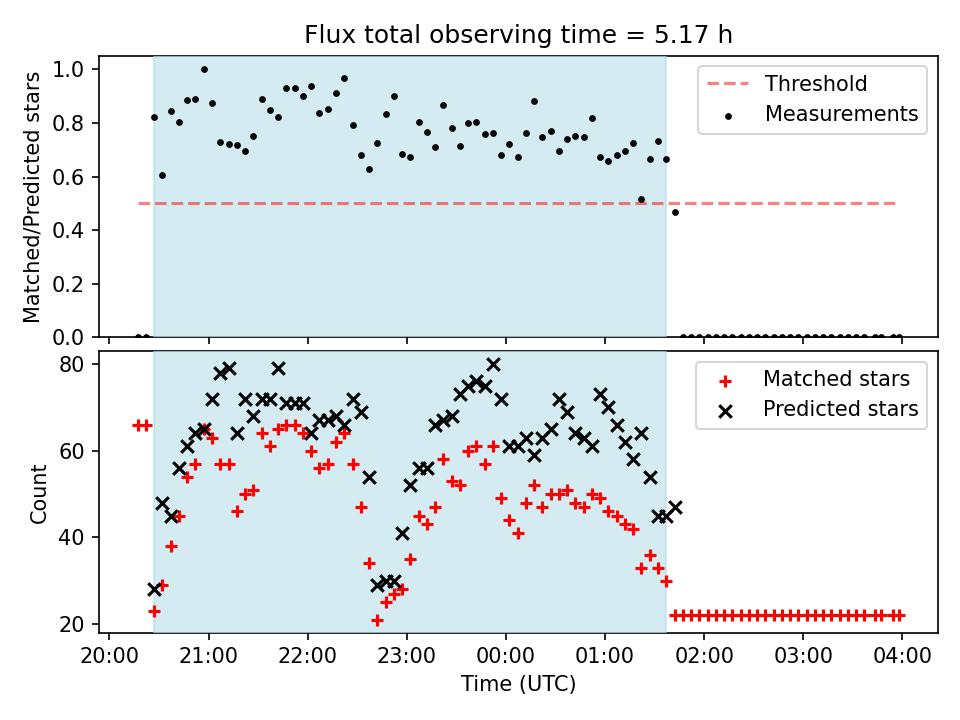 Flux total observing time = 5.17 h

Matched/Predicted stars

1.0
0.8
0.6
0.4
0.2
0.0

Threshold
Measurements

Count

80
60
40
20

Matched stars
Predicted stars

20:00
21:00
22:00
23:00
00:00
01:00
02:00
03:00
04:00

Time (UTC)